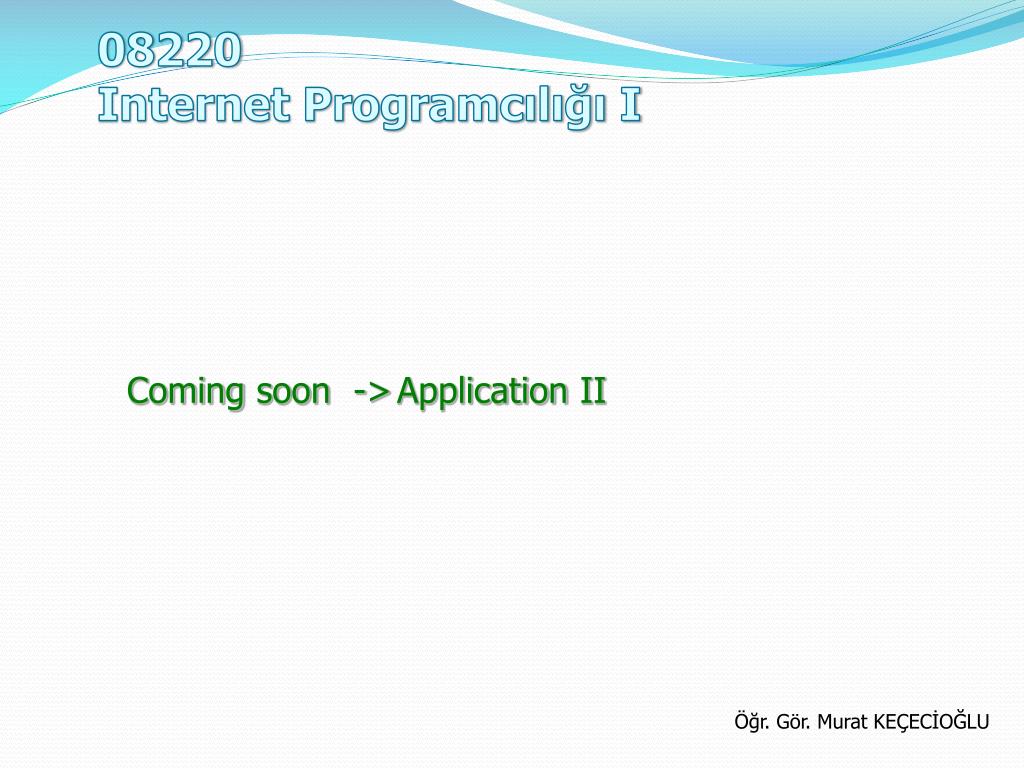 08220
Internet Programcılığı I

Coming soon -> Application II

Öğr. Gör. Murat KEÇECİOĞLU